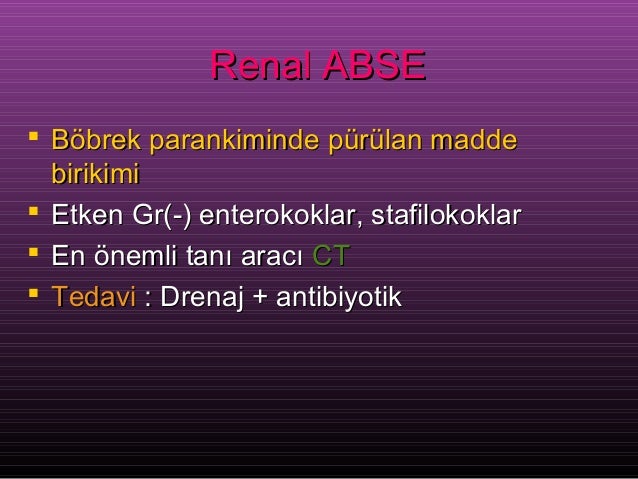 Renal ABSE

- Böbrek parankiminde pürülan madde birikimi
- Etken Gr(-) enterokoklar, stafilokoklar
- En önemli tanı aracı CT
- Tedavi : Drenaj + antibiyotik